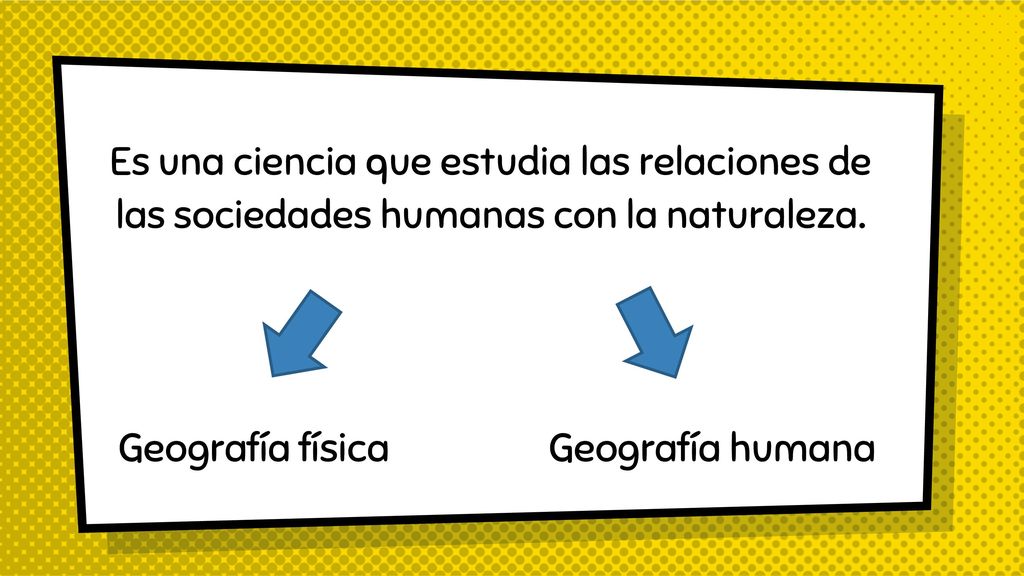 Es una ciencia que estudia las relaciones de las sociedades humanas con la naturaleza.

Geografía física

Geografía humana